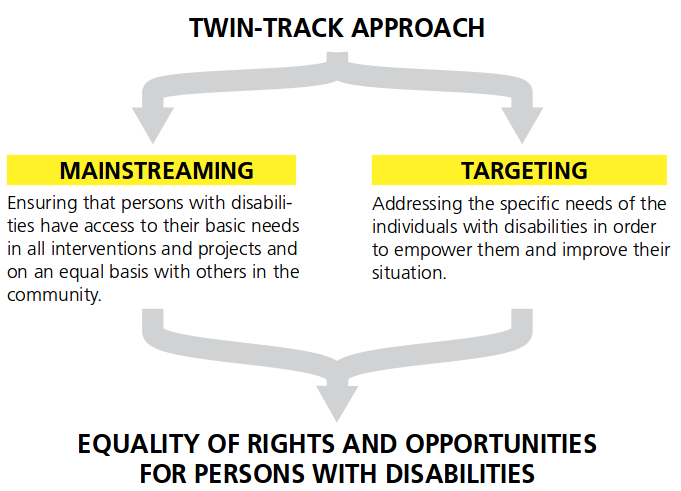 TWIN-TRACK APPROACH

MAINSTREAMING

Ensuring that persons with disabilities have access to their basic needs in all interventions and projects and on an equal basis with others in the community.

TARGETING

Addressing the specific needs of the individuals with disabilities in order to empower them and improve their situation.

EQUALITY OF RIGHTS AND OPPORTUNITIES FOR PERSONS WITH DISABILITIES